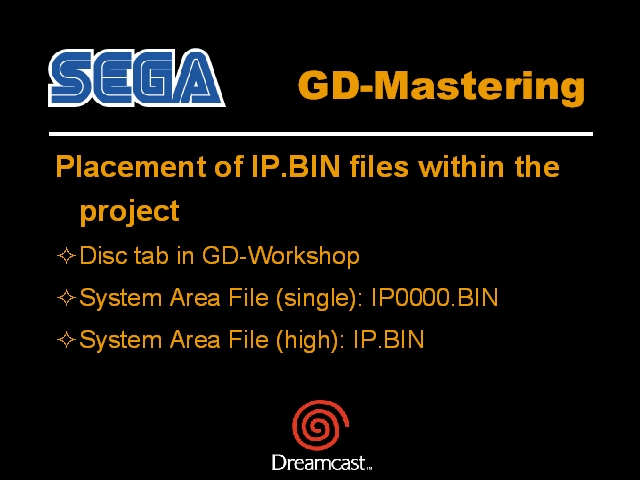 SEGA

GD-Mastering

Placement of IP.BIN files within the project

✧ Disc tab in GD-Workshop

✧ System Area File (single): IP0000.BIN

✧ System Area File (high): IP.BIN

Dreamcast™